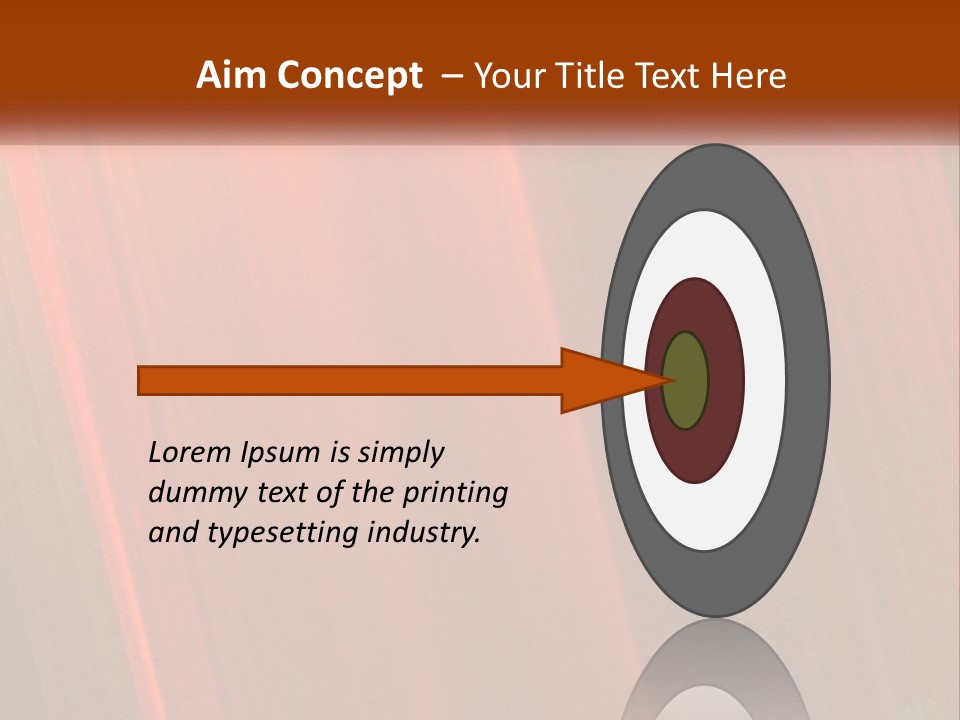 Aim Concept – Your Title Text Here

Lorem Ipsum is simply dummy text of the printing and typesetting industry.